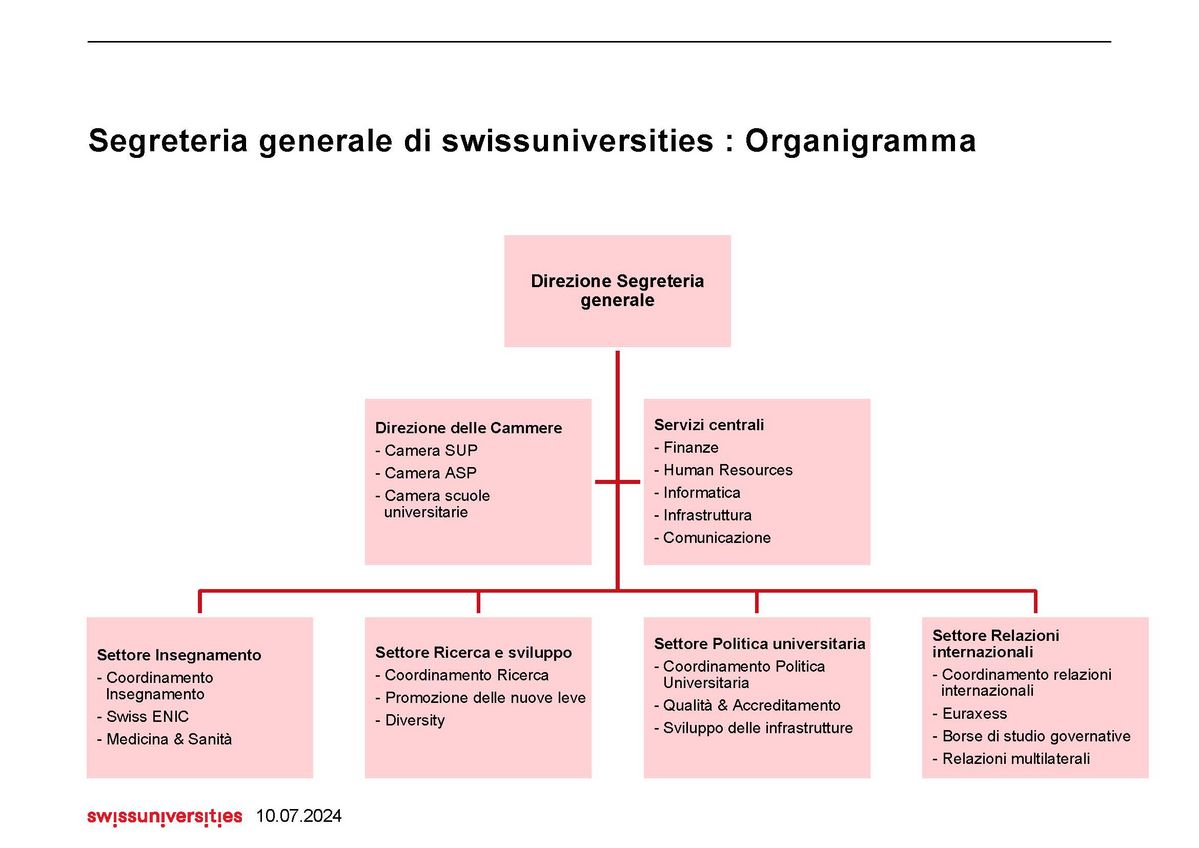 Segreteria generale di swissuniversities : Organigramma

Direzione Segreteria generale

Direzione delle Cammere
- Camera SUP
- Camera ASP
- Camera scuole universitarie

Servizi centrali
- Finanze
- Human Resources
- Informatica
- Infrastruttura
- Comunicazione

Settore Insegnamento
- Coordinamento Insegnamento
- Swiss ENIC
- Medicina & Sanità

Settore Ricerca e sviluppo
- Coordinamento Ricerca
- Promozione delle nuove leve
- Diversity

Settore Politica universitaria
- Coordinamento Politica Universitaria
- Qualità & Accreditamento
- Sviluppo delle infrastrutture

Settore Relazioni internazionali
- Coordinamento relazioni internazionali
- Euraxess
- Borse di studio governative
- Relazioni multilaterali

swissuniversities 10.07.2024